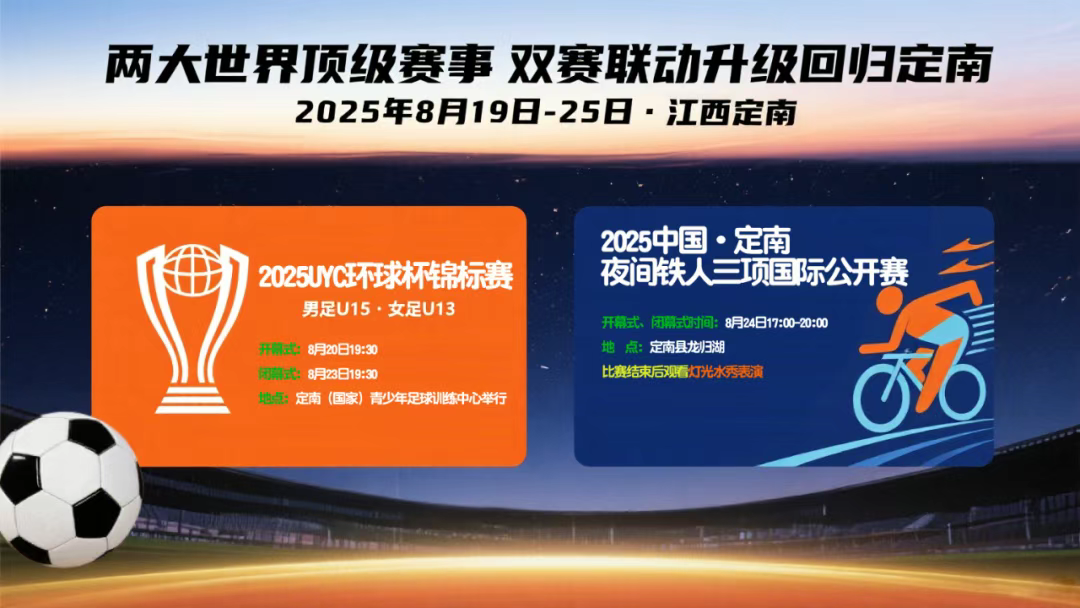 两大世界顶级赛事 双赛联动升级回归定南
2025年8月19日-25日 · 江西定南

2025UYC环球杯锦标赛
男足U15 · 女足U13
开幕式：8月20日19:30
闭幕式：8月23日19:30
地点：定南（国家）青少年足球训练中心举行

2025中国 · 定南
夜间铁人三项国际公开赛
开幕式、闭幕式时间：8月24日17:00-20:00
地 点：定南县龙归湖
比赛结束后观看灯光水秀表演